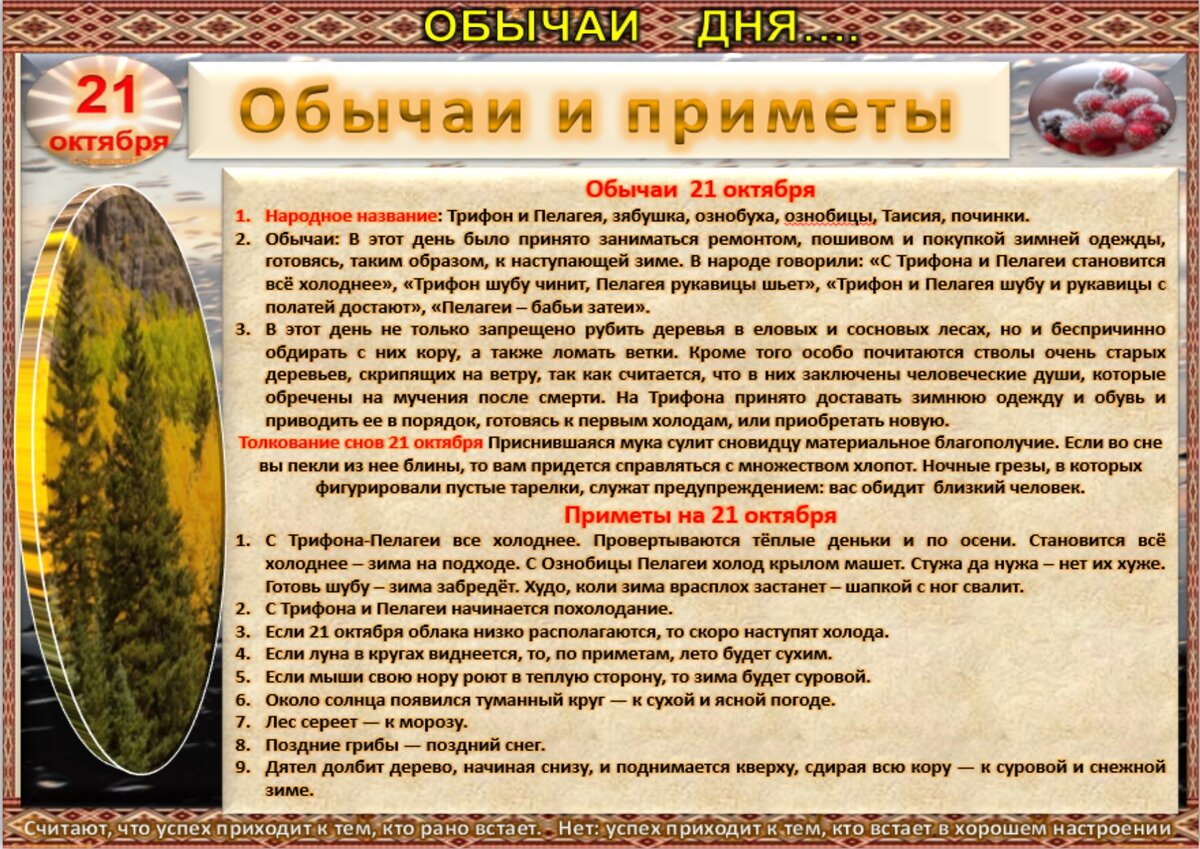 ОБЫЧАИ ДНЯ....

21 октября

Обычаи и приметы

Обычаи 21 октября

1. Народное название: Трифон и Пелагея, зябушка, ознобуха, ознобицы, Таисия, починки.
2. Обычаи: В этот день было принято заниматься ремонтом, пошивом и покупкой зимней одежды, готовясь, таким образом, к наступающей зиме. В народе говорили: «С Трифона и Пелагеи становится всё холоднее», «Трифон шубу чинит, Пелагея рукавицы шьет», «Трифон и Пелагея шубу и рукавицы с полатей достают», «Пелагеи – бабьи затеи».
3. В этот день не только запрещено рубить деревья в еловых и сосновых лесах, но и беспричинно обдирать с них кору, а также ломать ветки. Кроме того особо почитаются стволы очень старых деревьев, скрипящих на ветру, так как считается, что в них заключены человеческие души, которые обречены на мучения после смерти. На Трифона принято доставать зимнюю одежду и обувь и приводить ее в порядок, готовясь к первым холодам, или приобретать новую.

Толкование снов 21 октября Приснившаяся мука сулит сновидцу материальное благополучие. Если во сне вы пекли из нее блины, то вам придется справляться с множеством хлопот. Ночные грезы, в которых фигурировали пустые тарелки, служат предупреждением: вас обидит близкий человек.

Приметы на 21 октября

1. С Трифона-Пелагеи все холоднее. Провертываются тёплые деньки и по осени. Становится всё холоднее – зима на подходе. С Ознобицы Пелагеи холод крылом машет. Стужа да нужа – нет их хуже. Готовь шубу – зима забредёт. Худо, коли зима врасплох застанет – шапкой с ног свалит.
2. С Трифона и Пелагеи начинается похолодание.
3. Если 21 октября облака низко располагаются, то скоро наступят холода.
4. Если луна в кругах виднеется, то, по приметам, лето будет сухим.
5. Если мыши свою нору роют в теплую сторону, то зима будет суровой.
6. Около солнца появился туманный круг — к сухой и ясной погоде.
7. Лес сереет — к морозу.
8. Поздние грибы — поздний снег.
9. Дятел долбит дерево, начиная снизу, и поднимается кверху, сдирая всю кору — к суровой и снежной зиме.

Считают, что успех приходит к тем, кто рано встает. - Нет: успех приходит к тем, кто встает в хорошем настроении